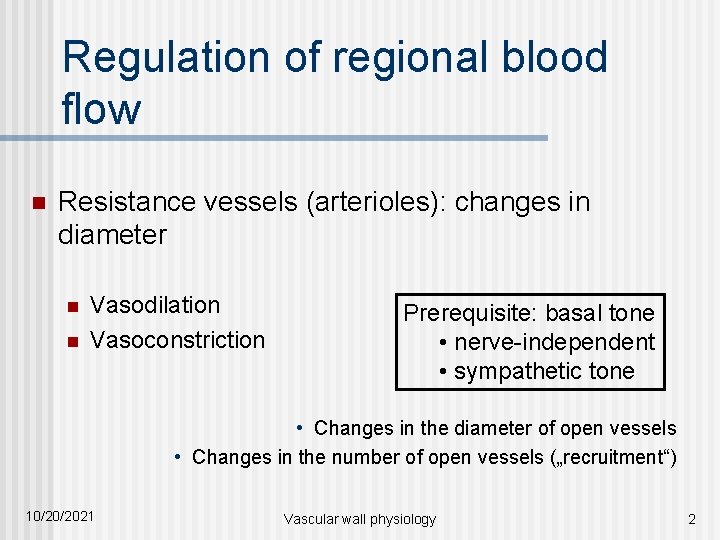 Regulation of regional blood flow

Resistance vessels (arterioles): changes in diameter

Vasodilation
Vasoconstriction

Prerequisite: basal tone
• nerve-independent
• sympathetic tone

• Changes in the diameter of open vessels
• Changes in the number of open vessels („recruitment“)

10/20/2021
Vascular wall physiology
2